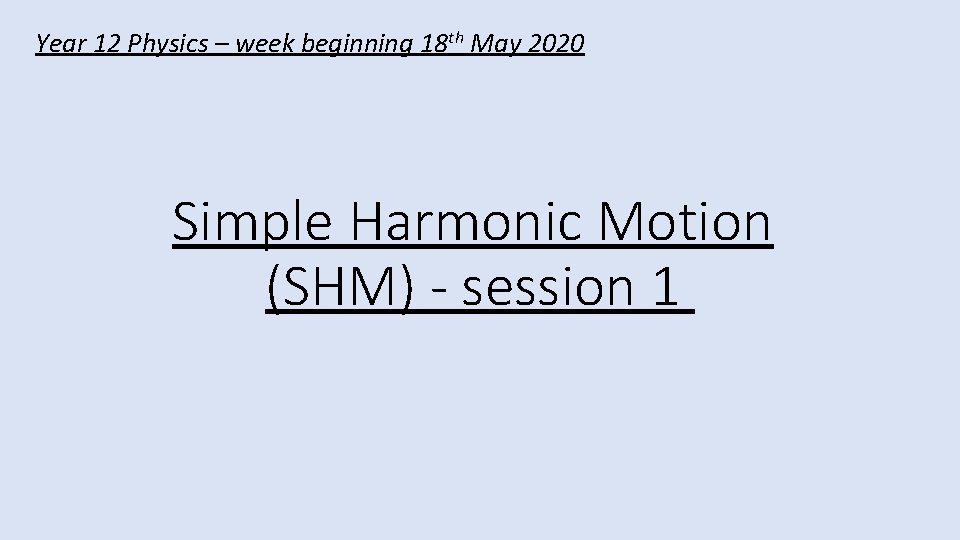 Year 12 Physics – week beginning 18th May 2020

Simple Harmonic Motion (SHM) - session 1